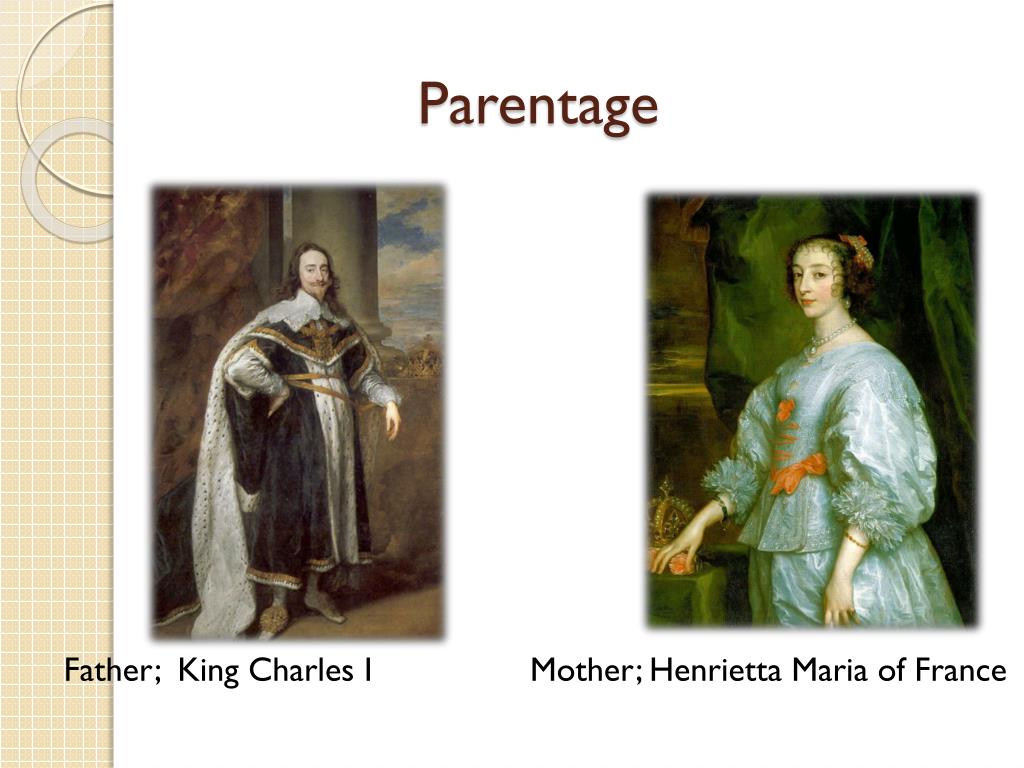 Parentage

Father; King Charles I

Mother; Henrietta Maria of France